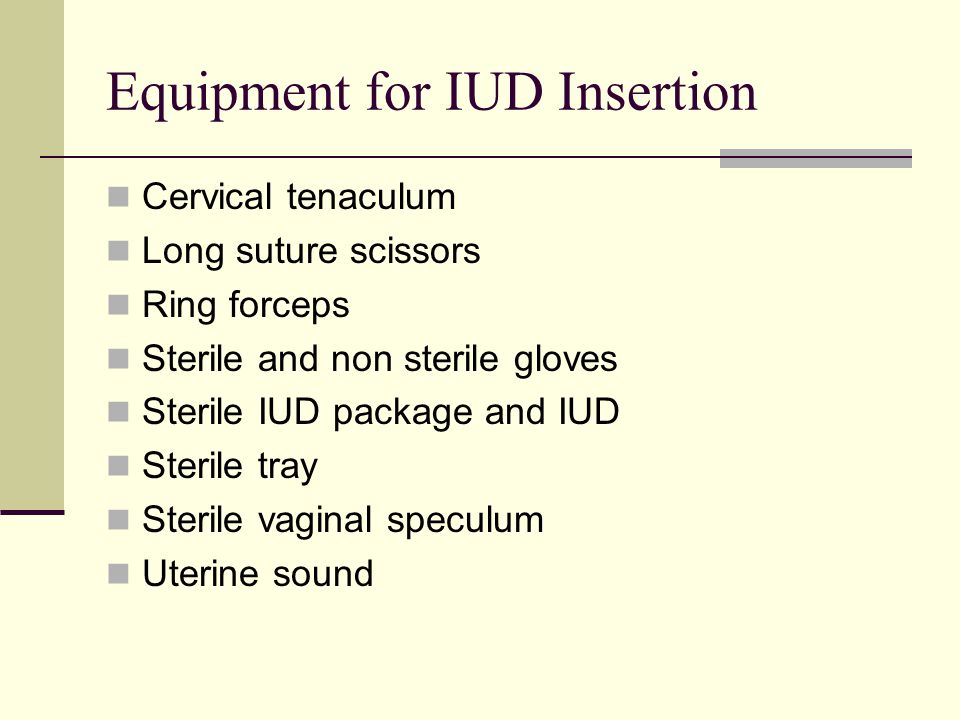 Equipment for IUD Insertion

- Cervical tenaculum
- Long suture scissors
- Ring forceps
- Sterile and non sterile gloves
- Sterile IUD package and IUD
- Sterile tray
- Sterile vaginal speculum
- Uterine sound